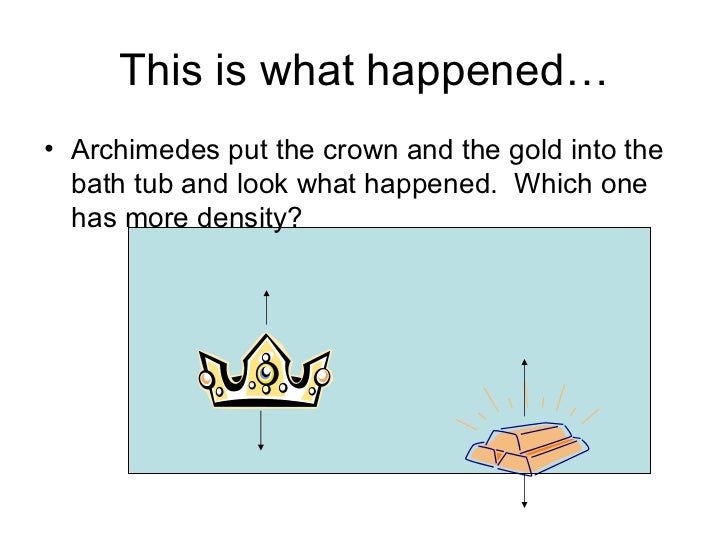 This is what happened…

• Archimedes put the crown and the gold into the bath tub and look what happened. Which one has more density?